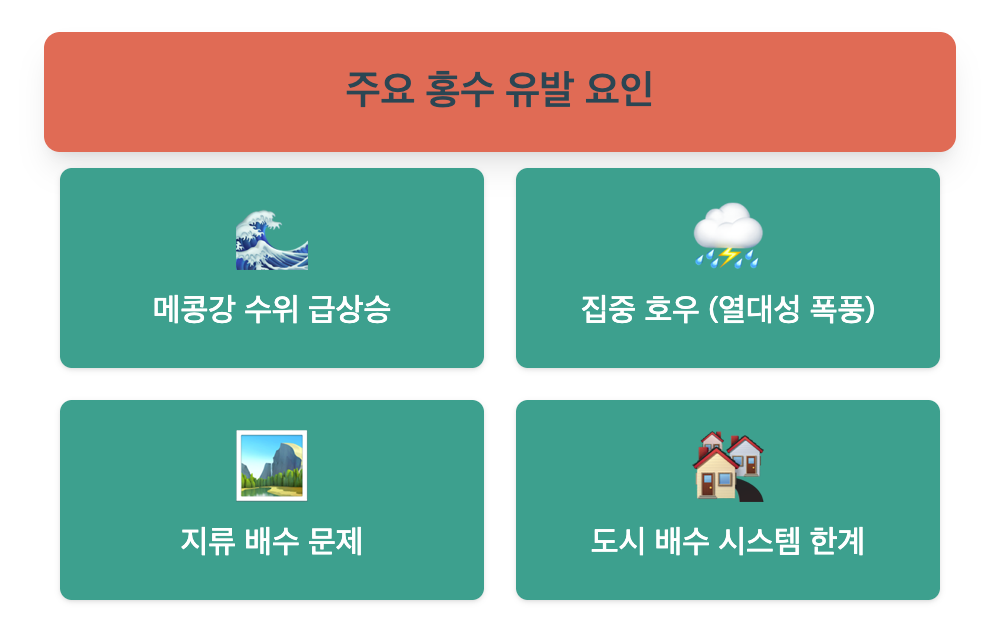 주요 홍수 유발 요인

메콩강 수위 급상승

집중 호우 (열대성 폭풍)

지류 배수 문제

도시 배수 시스템 한계